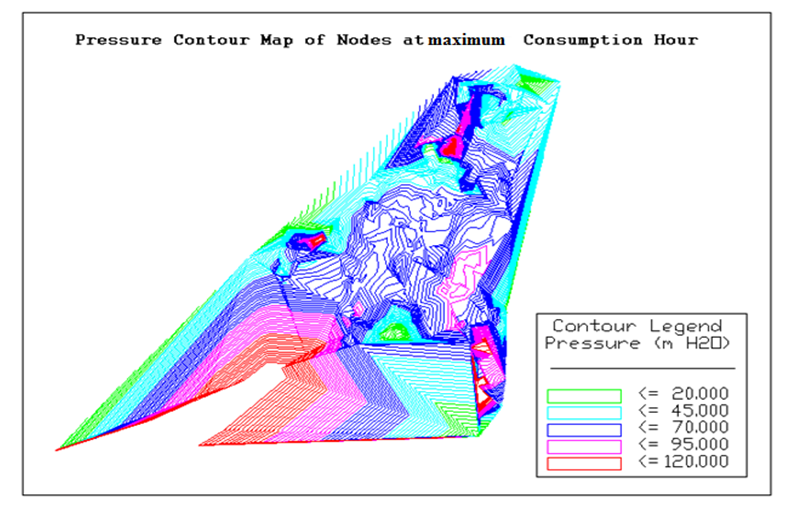 Pressure Contour Map of Nodes at maximum Consumption Hour

Contour Legend
Pressure (m H2O)

<= 20.000
<= 45.000
<= 70.000
<= 95.000
<= 120.000